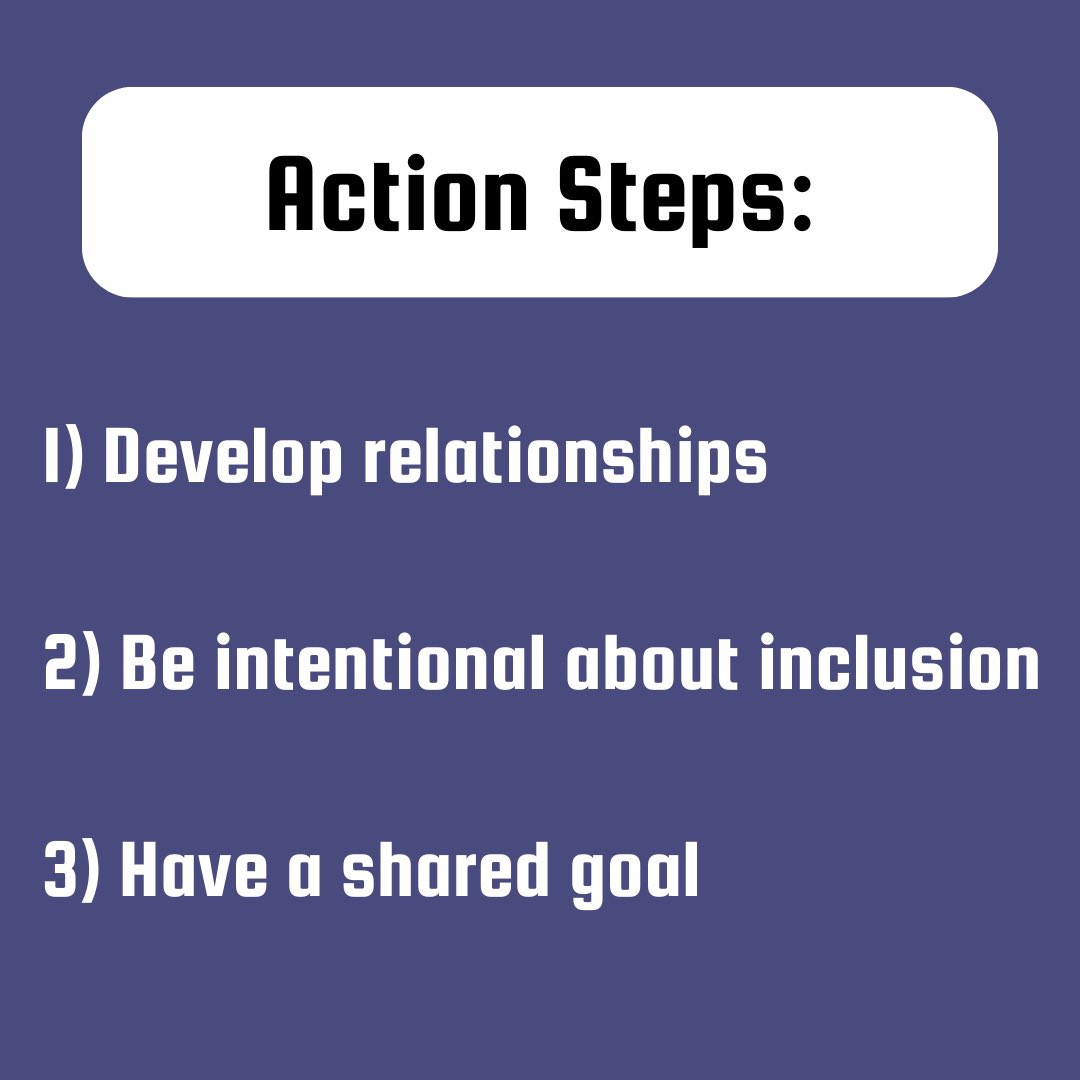 Action Steps:

1) Develop relationships

2) Be intentional about inclusion

3) Have a shared goal